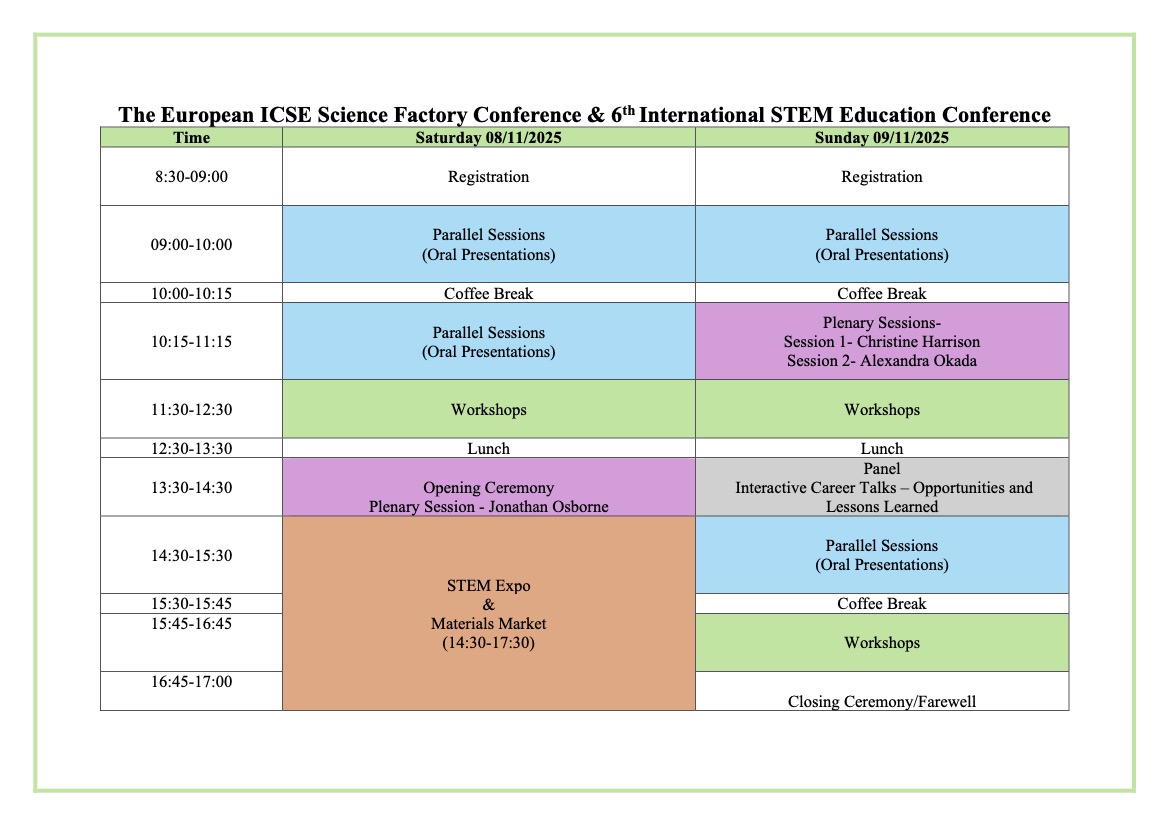 The European ICSE Science Factory Conference & 6$^{th}$ International STEM Education Conference

| Time | Saturday 08/11/2025 | Sunday 09/11/2025 |
|---|---|---|
| 8:30-09:00 | Registration | Registration |
| 09:00-10:00 | Parallel Sessions (Oral Presentations) | Parallel Sessions (Oral Presentations) |
| 10:00-10:15 | Coffee Break | Coffee Break |
| 10:15-11:15 | Parallel Sessions (Oral Presentations) | Plenary Sessions- Session 1- Christine Harrison Session 2- Alexandra Okada |
| 11:30-12:30 | Workshops | Workshops |
| 12:30-13:30 | Lunch | Lunch |
| 13:30-14:30 | Opening Ceremony Plenary Session - Jonathan Osborne | Panel Interactive Career Talks – Opportunities and Lessons Learned |
| 14:30-15:30 | STEM Expo & Materials Market (14:30-17:30) | Parallel Sessions (Oral Presentations) |
| 15:30-15:45 | | Coffee Break |
| 15:45-16:45 | | Workshops |
| 16:45-17:00 | | Closing Ceremony/Farewell |